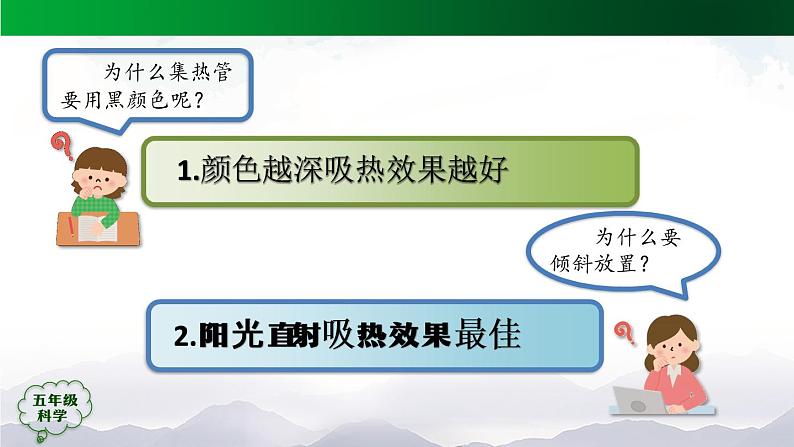 为什么集热管要用黑颜色呢？

1.颜色越深吸热效果越好

为什么要倾斜放置？

2.阳光直射吸热效果最佳

五年级科学